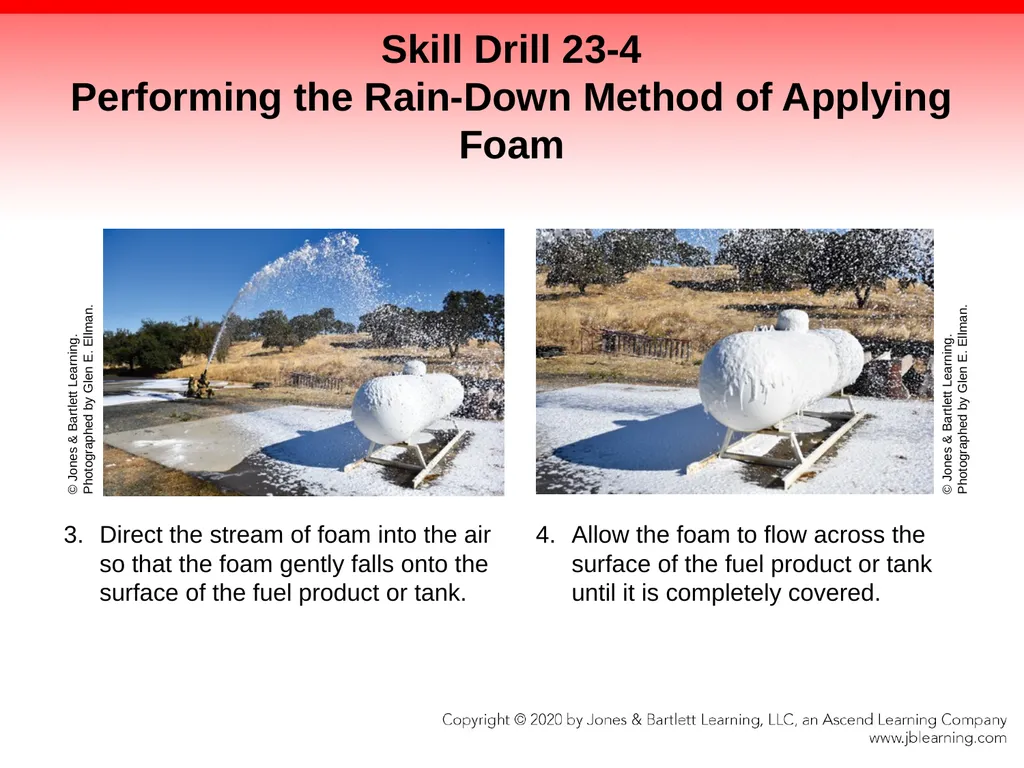 Skill Drill 23-4
Performing the Rain-Down Method of Applying Foam

© Jones & Bartlett Learning. Photographed by Glen E. Ellman.

© Jones & Bartlett Learning. Photographed by Glen E. Ellman.

3. Direct the stream of foam into the air so that the foam gently falls onto the surface of the fuel product or tank.

4. Allow the foam to flow across the surface of the fuel product or tank until it is completely covered.

Copyright © 2020 by Jones & Bartlett Learning, LLC, an Ascend Learning Company
www.jblearning.com